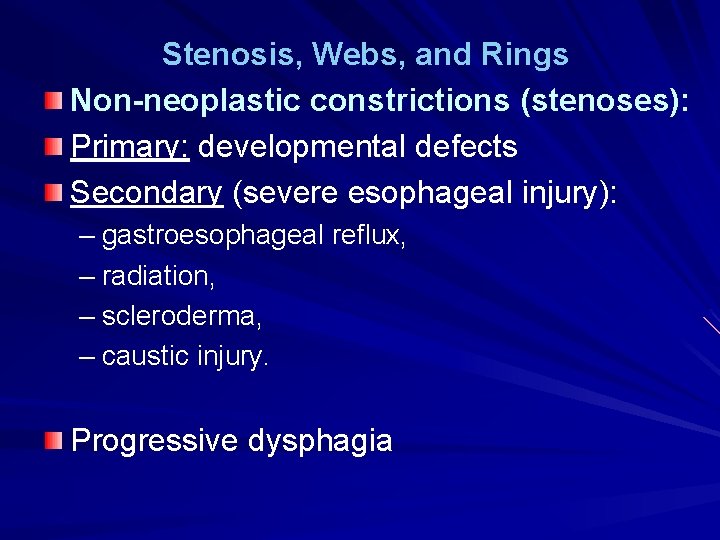 Stenosis, Webs, and Rings

Non-neoplastic constrictions (stenoses):

Primary: developmental defects

Secondary (severe esophageal injury):

– gastroesophageal reflux,
– radiation,
– scleroderma,
– caustic injury.

Progressive dysphagia